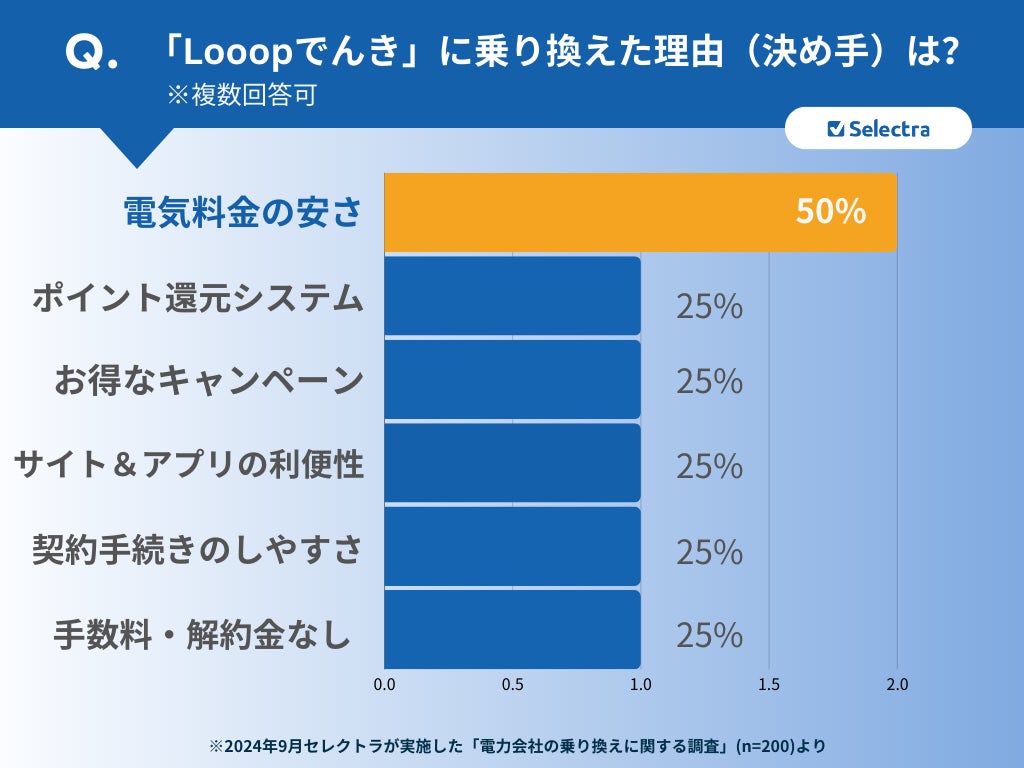 Q. 「Looopでんき」に乗り換えた理由（決め手）は?
※複数回答可

Selectra

電気料金の安さ 50%
ポイント還元システム 25%
お得なキャンペーン 25%
サイト＆アプリの利便性 25%
契約手続きのしやすさ 25%
手数料・解約金なし 25%

0.0 0.5 1.0 1.5 2.0

※2024年9月セレクトラが実施した「電力会社の乗り換えに関する調査」(n=200)より